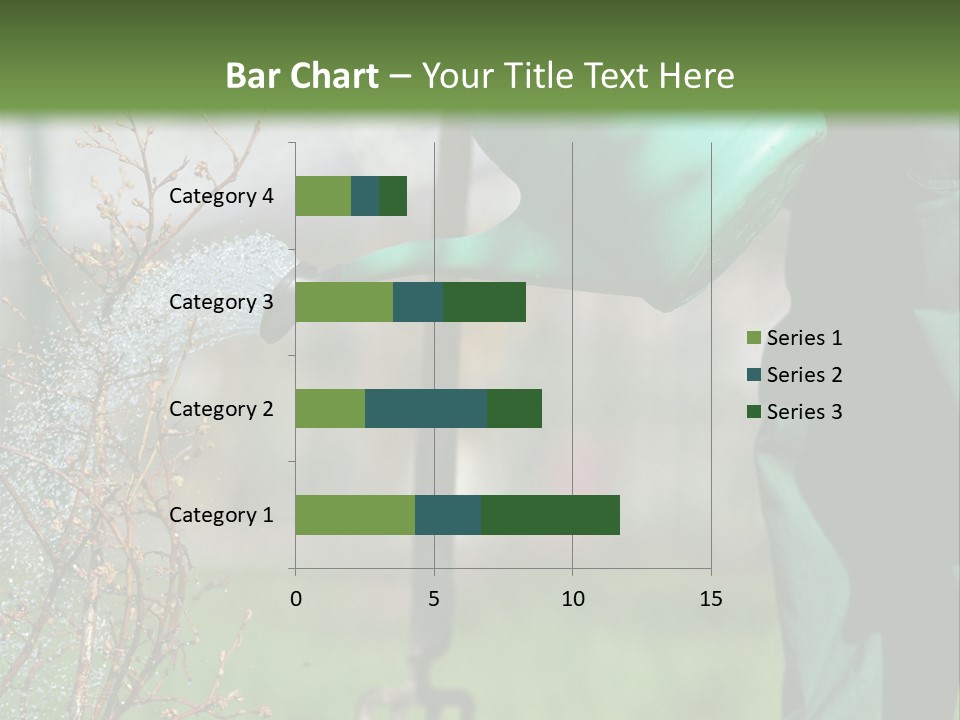 Bar Chart – Your Title Text Here

Category 4
Category 3
Category 2
Category 1

0
5
10
15

Series 1
Series 2
Series 3